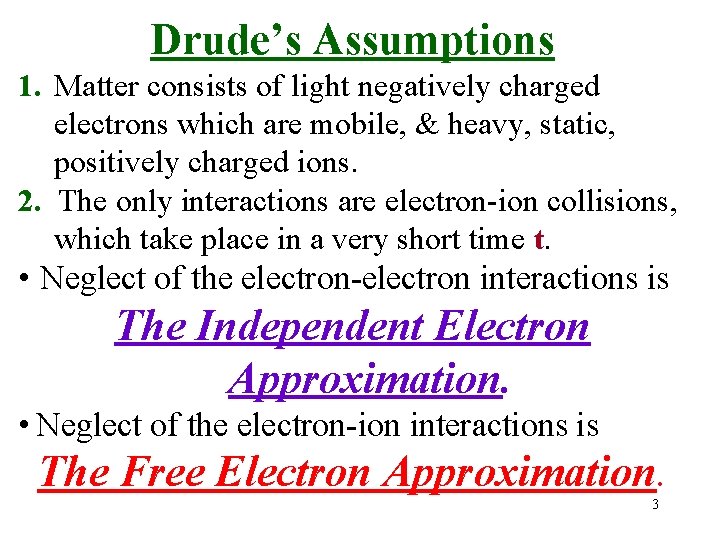 Drude's Assumptions

1. Matter consists of light negatively charged electrons which are mobile, & heavy, static, positively charged ions.

2. The only interactions are electron-ion collisions, which take place in a very short time t.

• Neglect of the electron-electron interactions is

The Independent Electron Approximation.

• Neglect of the electron-ion interactions is

The Free Electron Approximation.

3